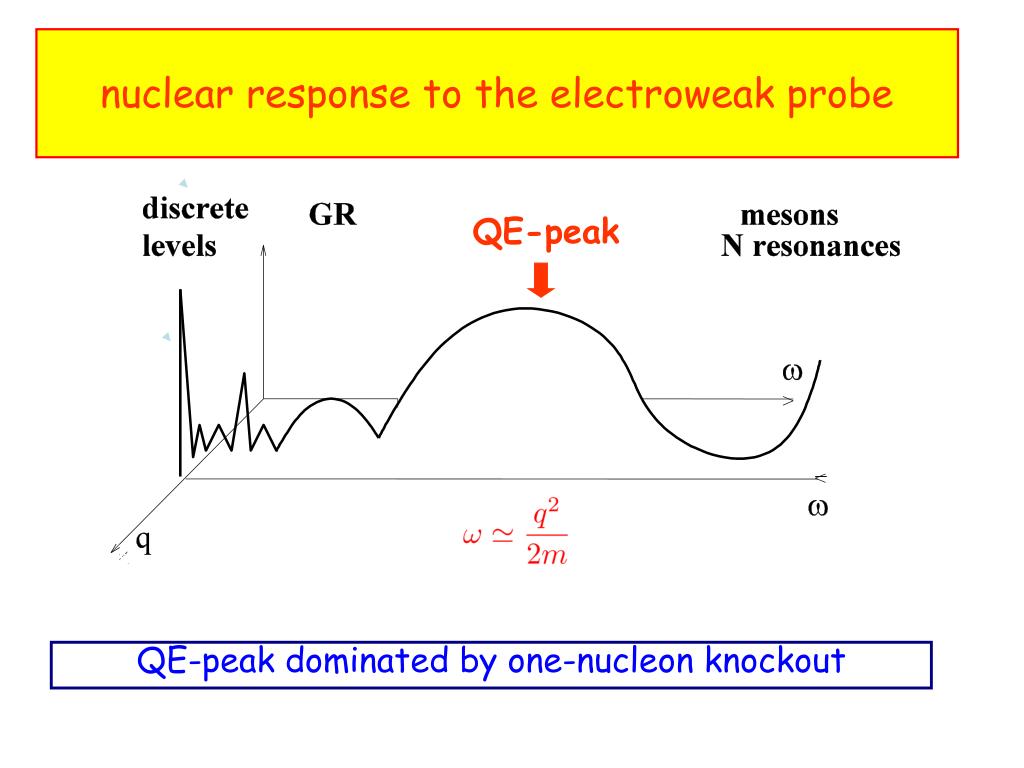 nuclear response to the electroweak probe

discrete levels

GR

QE-peak

mesons
N resonances

ω

ω

q

$\omega \simeq \frac{q^2}{2m}$

QE-peak dominated by one-nucleon knockout